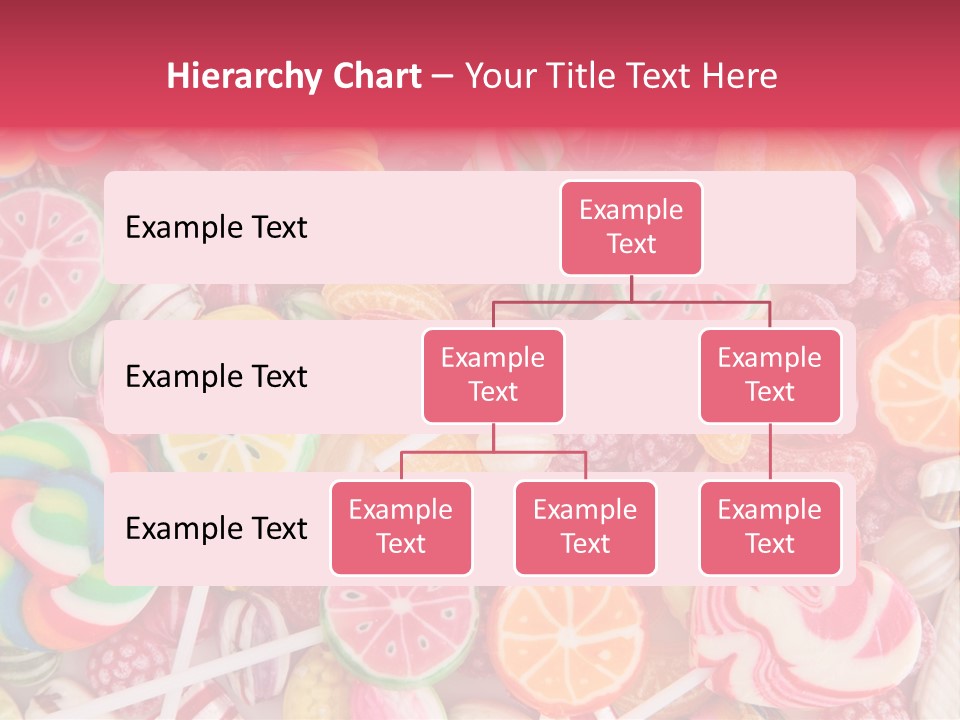 Hierarchy Chart – Your Title Text Here

Example Text

Example Text

Example Text

Example Text

Example Text

Example Text

Example Text

Example Text

Example Text